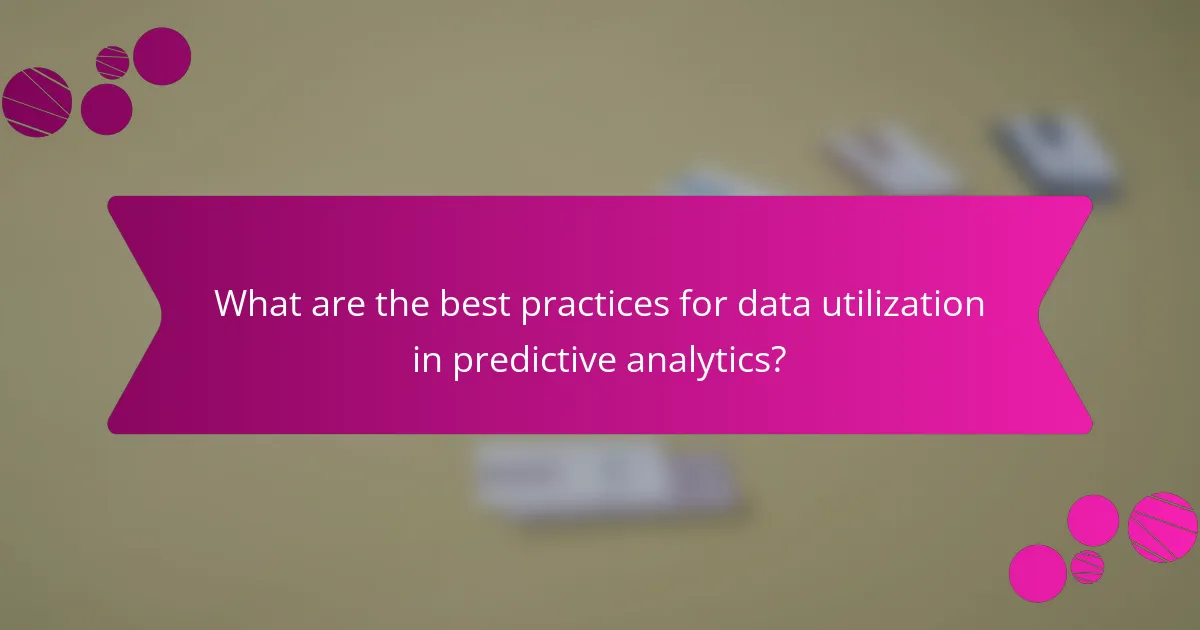 What are the best practices for data utilization in predictive analytics?